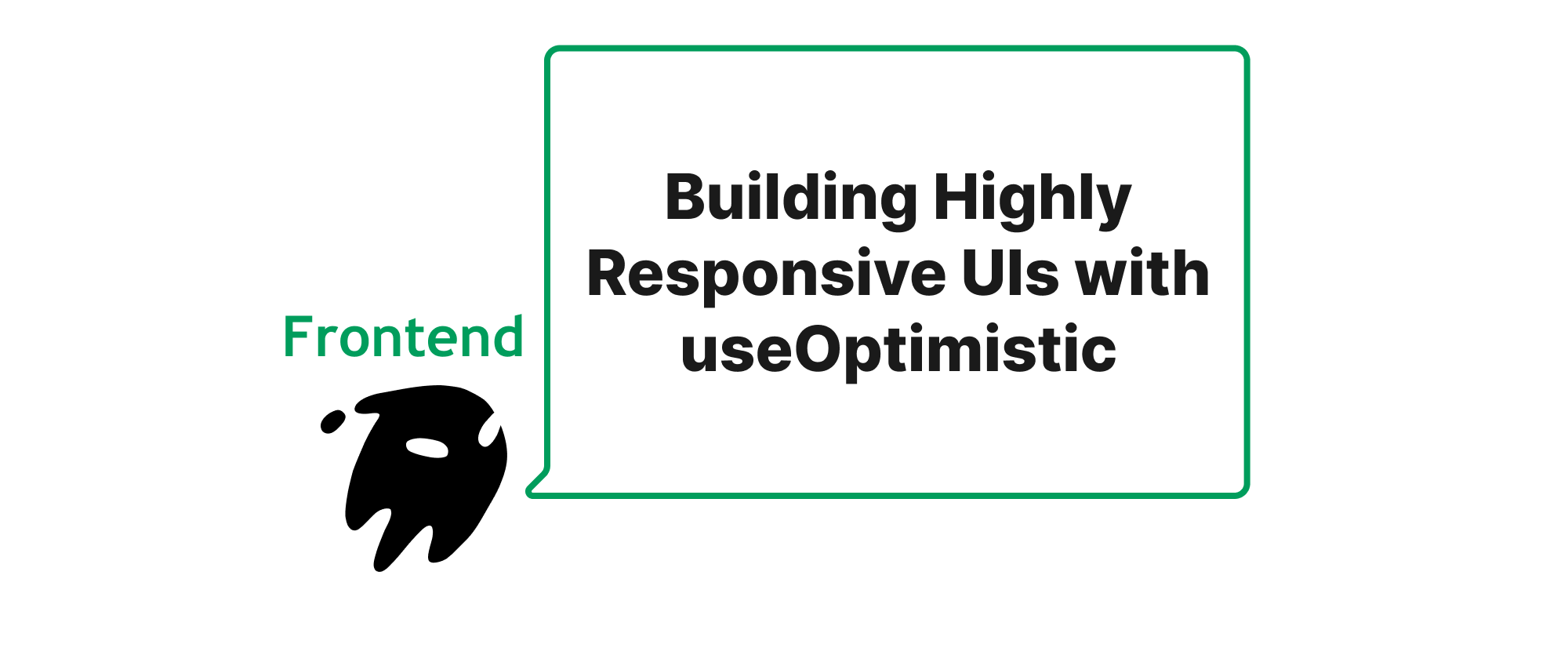 Frontend

Building Highly Responsive UIs with useOptimistic